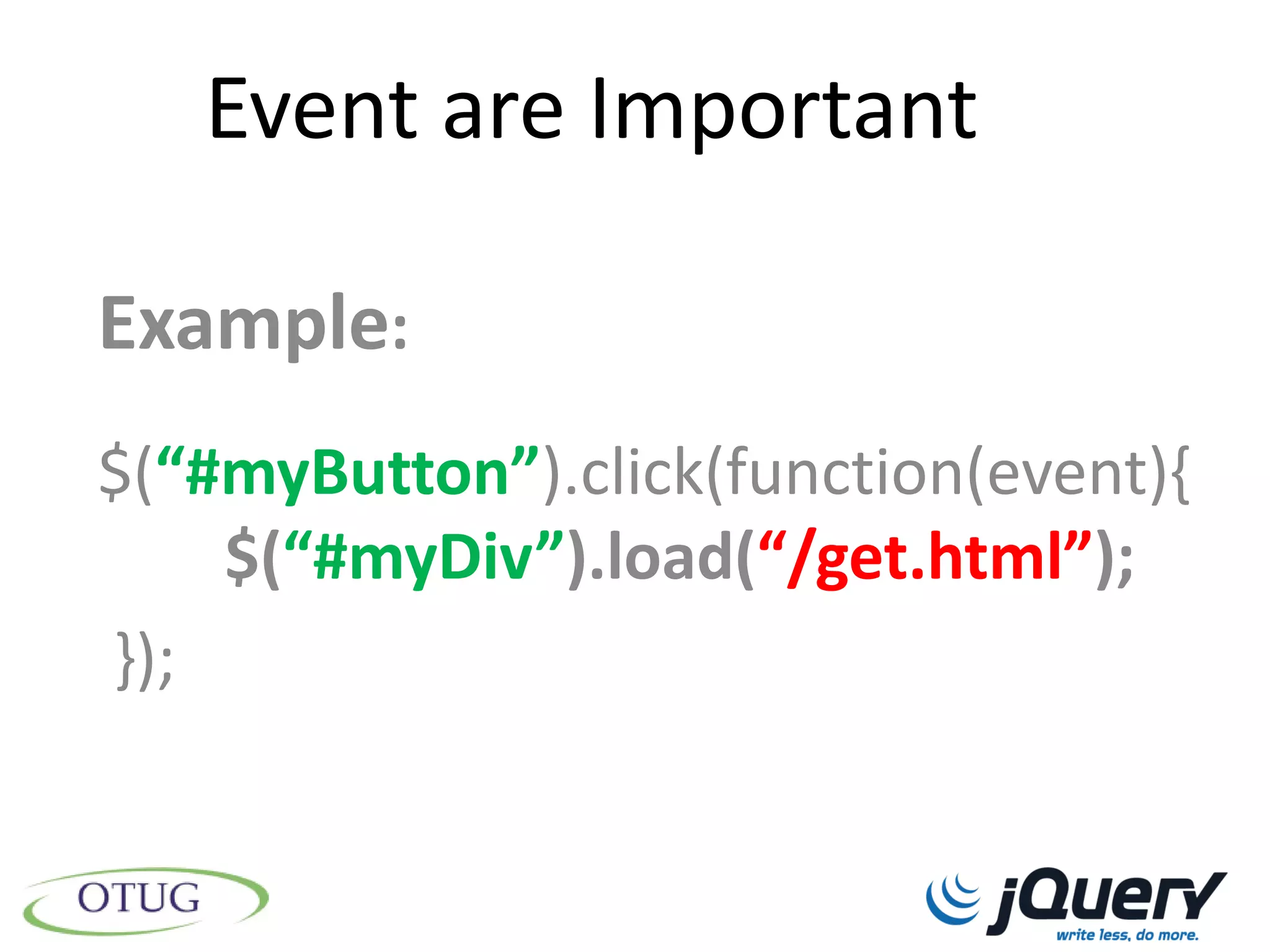 Event are Important

Example:

$(“#myButton”).click(function(event){
$(“#myDiv”).load(“/get.html”);
});

OTUG

jQuery
write less, do more.